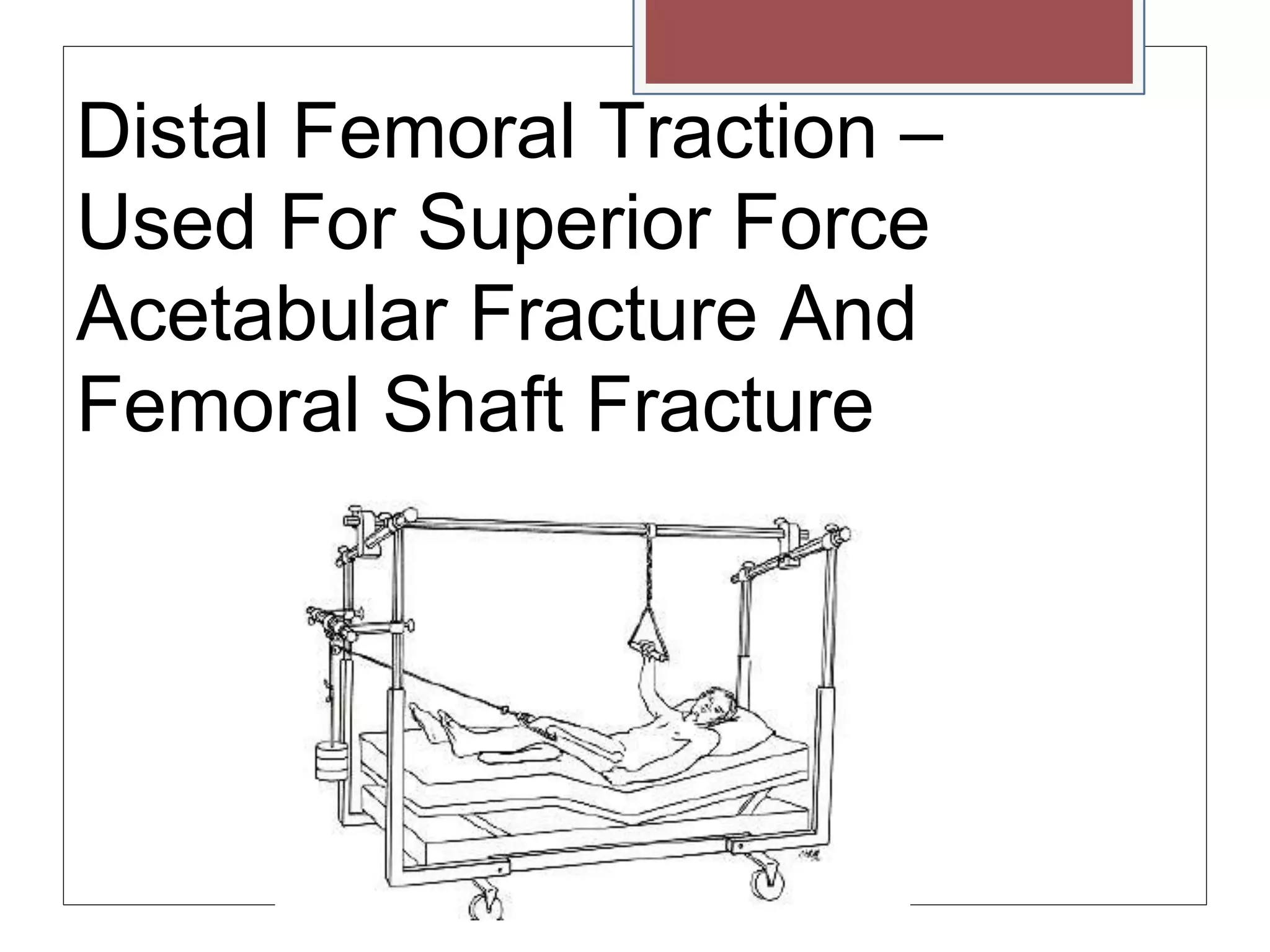 Distal Femoral Traction – Used For Superior Force Acetabular Fracture And Femoral Shaft Fracture